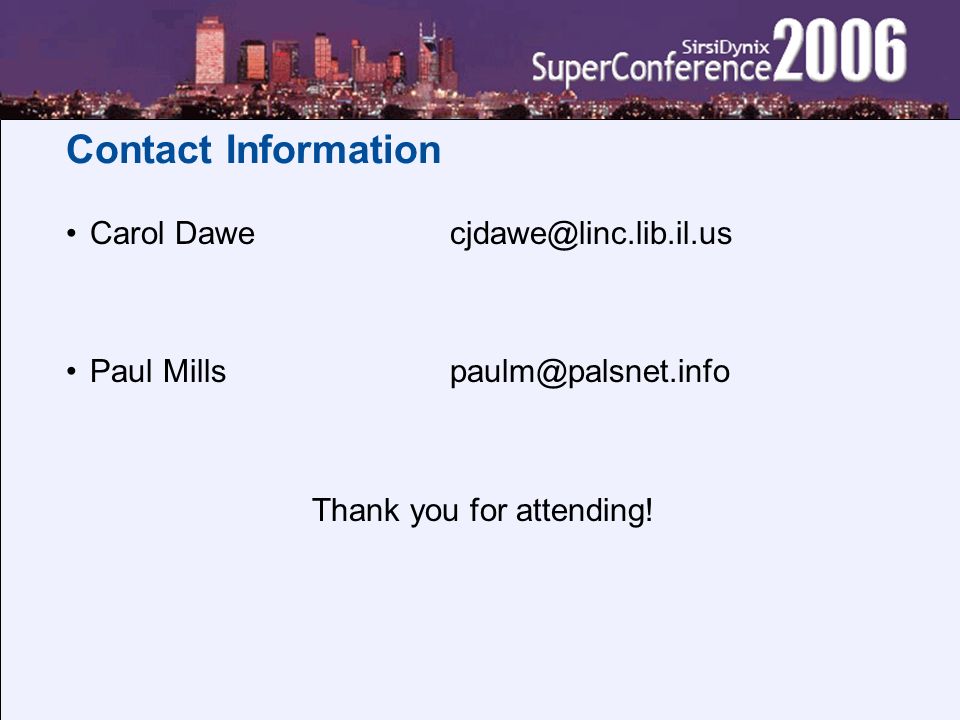 SirsiDynix SuperConference 2006

Contact Information

• Carol Dawe cjdawe@linc.lib.il.us

• Paul Mills paulm@palsnet.info

Thank you for attending!